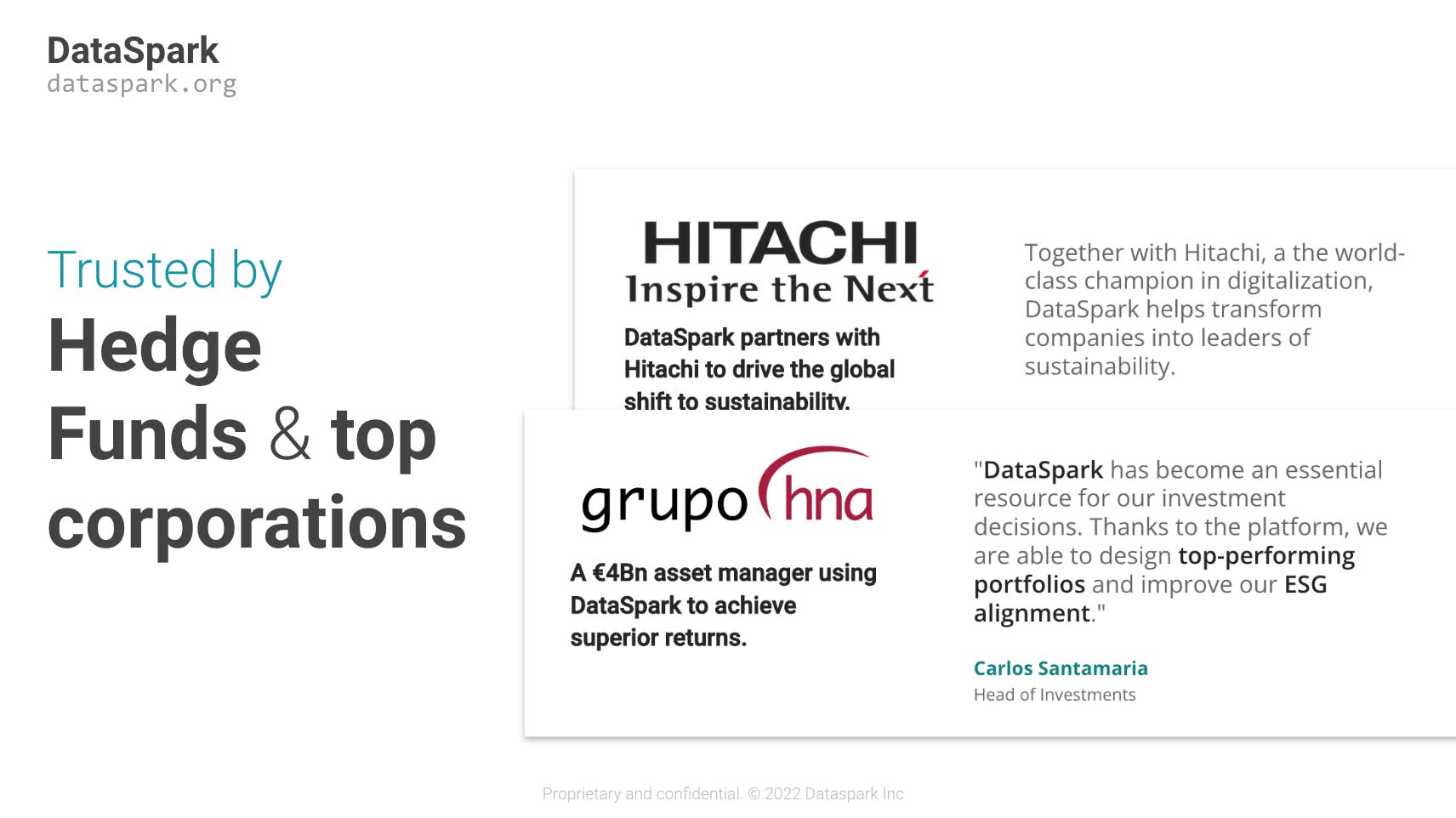 DataSpark
dataspark.org

Trusted by
Hedge Funds & top corporations

HITACHI
Inspire the Next

DataSpark partners with Hitachi to drive the global shift to sustainability.

Together with Hitachi, a the world-class champion in digitalization, DataSpark helps transform companies into leaders of sustainability.

grupo hna

A €4Bn asset manager using DataSpark to achieve superior returns.

"DataSpark has become an essential resource for our investment decisions. Thanks to the platform, we are able to design top-performing portfolios and improve our ESG alignment."

Carlos Santamaria
Head of Investments

Proprietary and confidential. © 2022 Dataspark Inc